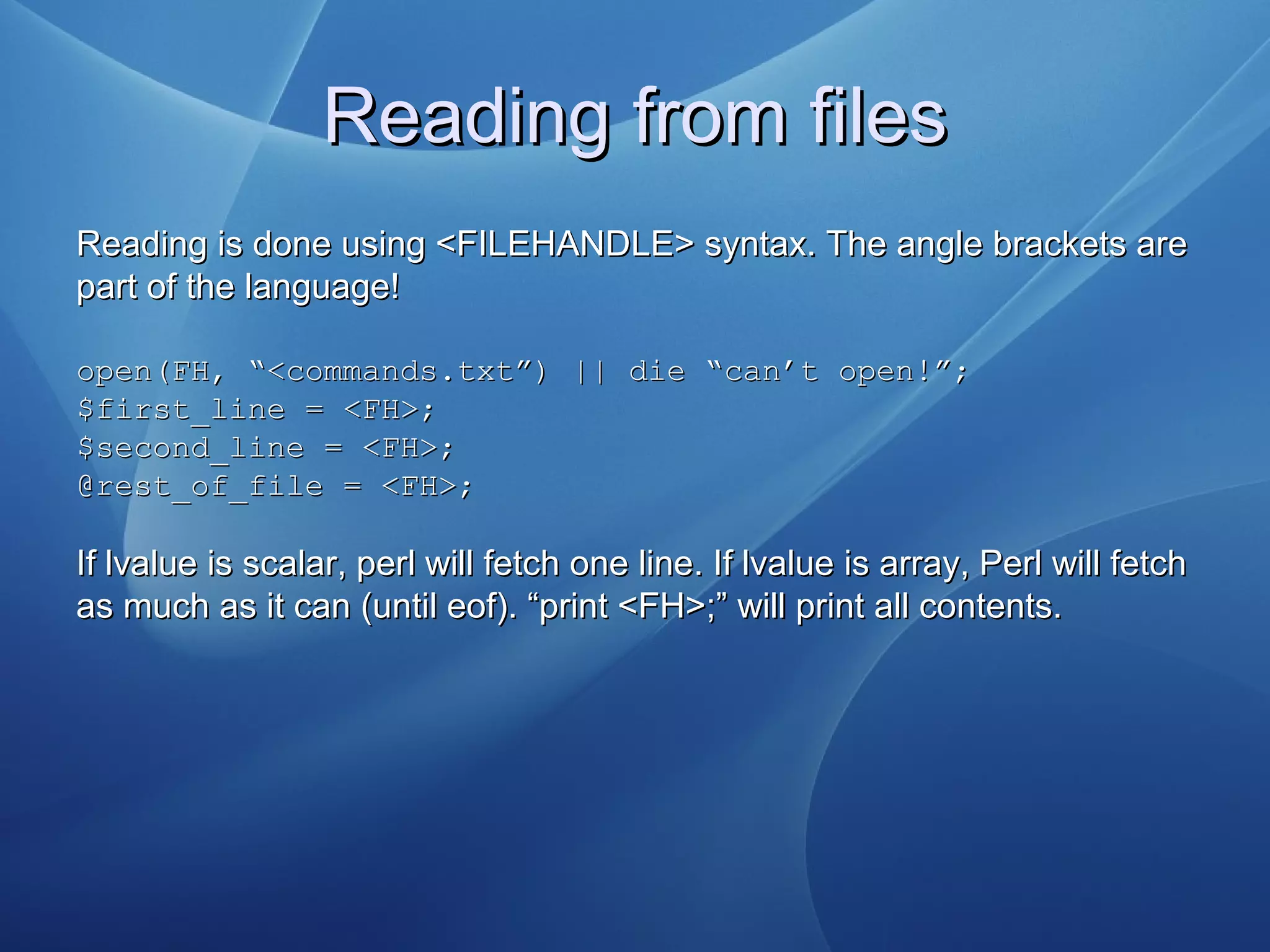 Reading from files

Reading is done using <FILEHANDLE> syntax. The angle brackets are part of the language!

open(FH, “<commands.txt”) || die “can’t open!”;
$first_line = <FH>;
$second_line = <FH>;
@rest_of_file = <FH>;

If lvalue is scalar, perl will fetch one line. If lvalue is array, Perl will fetch as much as it can (until eof). “print <FH>;” will print all contents.